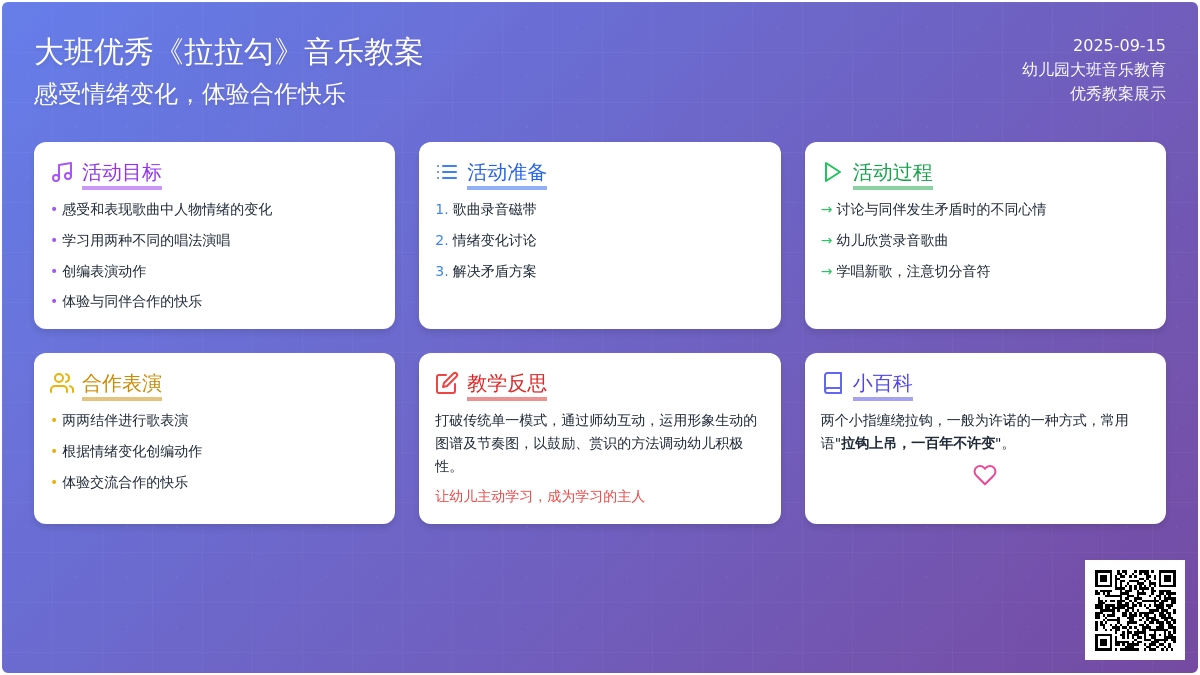 大班优秀《拉拉勾》音乐教案
感受情绪变化，体验合作快乐

2025-09-15
幼儿园大班音乐教育
优秀教案展示

活动目标
• 感受和表现歌曲中人物情绪的变化
• 学习用两种不同的唱法演唱
• 创编表演动作
• 体验与同伴合作的快乐

活动准备
1. 歌曲录音磁带
2. 情绪变化讨论
3. 解决矛盾方案

活动过程
→ 讨论与同伴发生矛盾时的不同心情
→ 幼儿欣赏录音歌曲
→ 学唱新歌，注意切分音符

合作表演
• 两两结伴进行歌表演
• 根据情绪变化创编动作
• 体验交流合作的快乐

教学反思
打破传统单一模式，通过师幼互动，运用形象生动的图谱及节奏图，以鼓励、赏识的方法调动幼儿积极性。
让幼儿主动学习，成为学习的主人

小百科
两个小指缠绕拉钩，一般为许诺的一种方式，常用语"拉钩上吊，一百年不许变"。